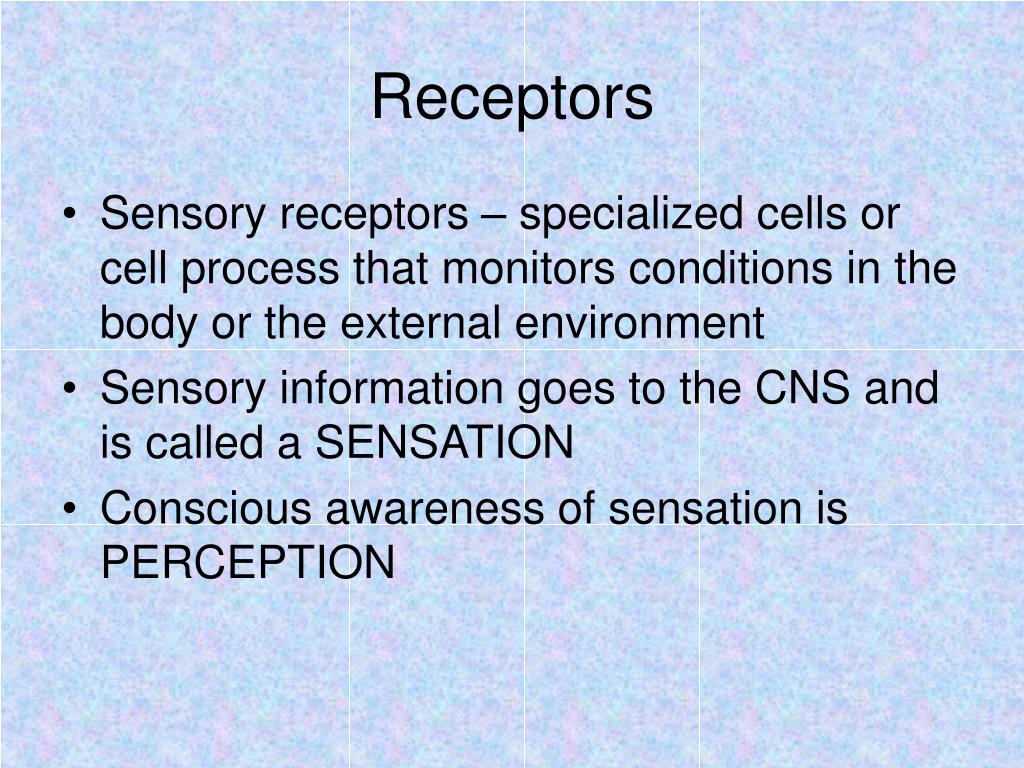 Receptors

• Sensory receptors – specialized cells or cell process that monitors conditions in the body or the external environment
• Sensory information goes to the CNS and is called a SENSATION
• Conscious awareness of sensation is PERCEPTION